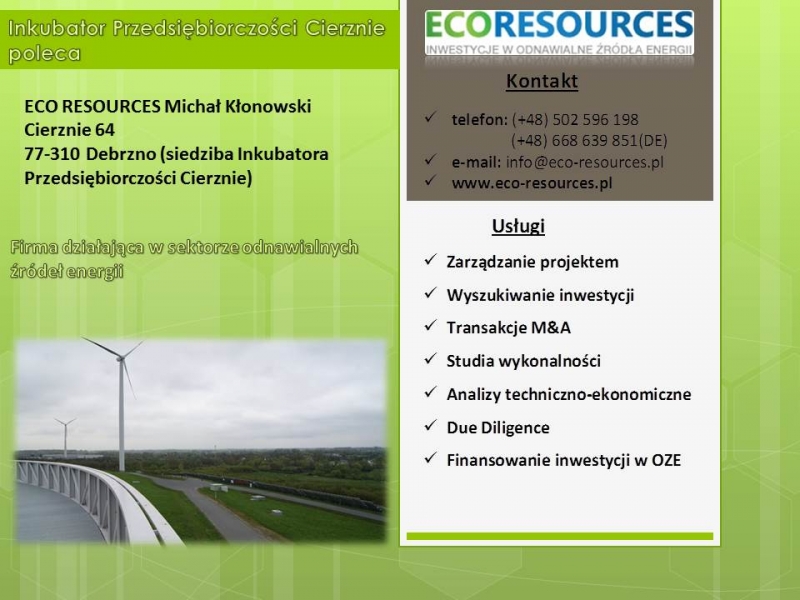 Inkubator Przedsiębiorczości Cierznie poleca

ECO RESOURCES Michał Kłonowski
Cierznie 64
77-310 Debrzno (siedziba Inkubatora Przedsiębiorczości Cierznie)

Firma działająca w sektorze odnawialnych źródeł energii

ECORESOURCES
INWESTYCJE W ODNAWIALNE ŹRÓDŁA ENERGII

Kontakt

✓ telefon: (+48) 502 596 198
(+48) 668 639 851(DE)
✓ e-mail: info@eco-resources.pl
✓ www.eco-resources.pl

Usługi

✓ Zarządzanie projektem
✓ Wyszukiwanie inwestycji
✓ Transakcje M&A
✓ Studia wykonalności
✓ Analizy techniczno-ekonomiczne
✓ Due Diligence
✓ Finansowanie inwestycji w OZE